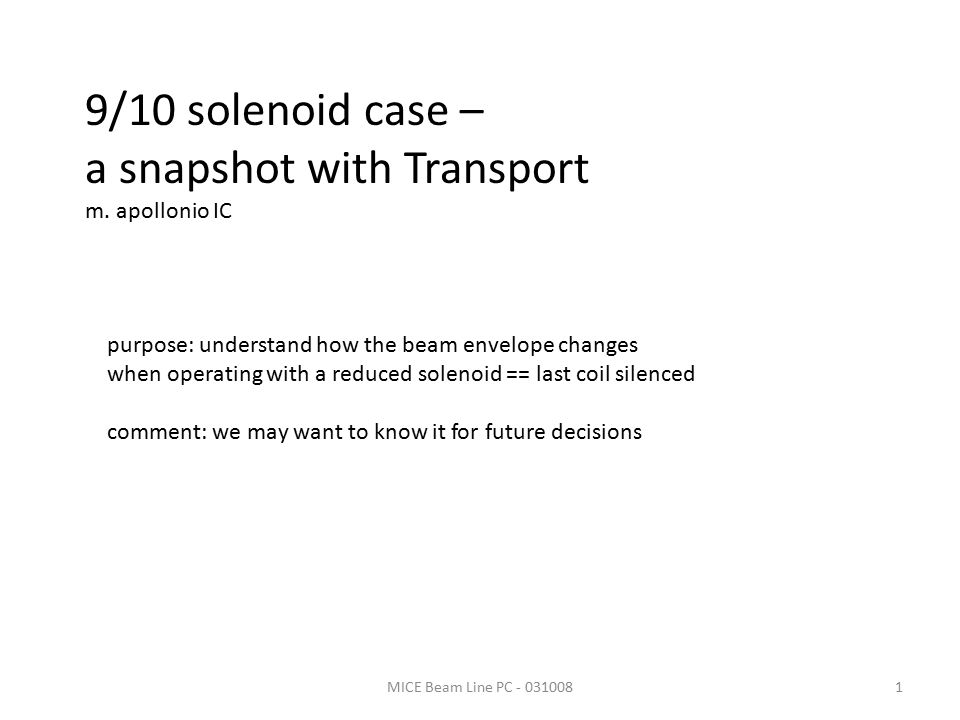 9/10 solenoid case –
a snapshot with Transport
m. apollonio IC

purpose: understand how the beam envelope changes when operating with a reduced solenoid == last coil silenced

comment: we may want to know it for future decisions

MICE Beam Line PC - 031008

1